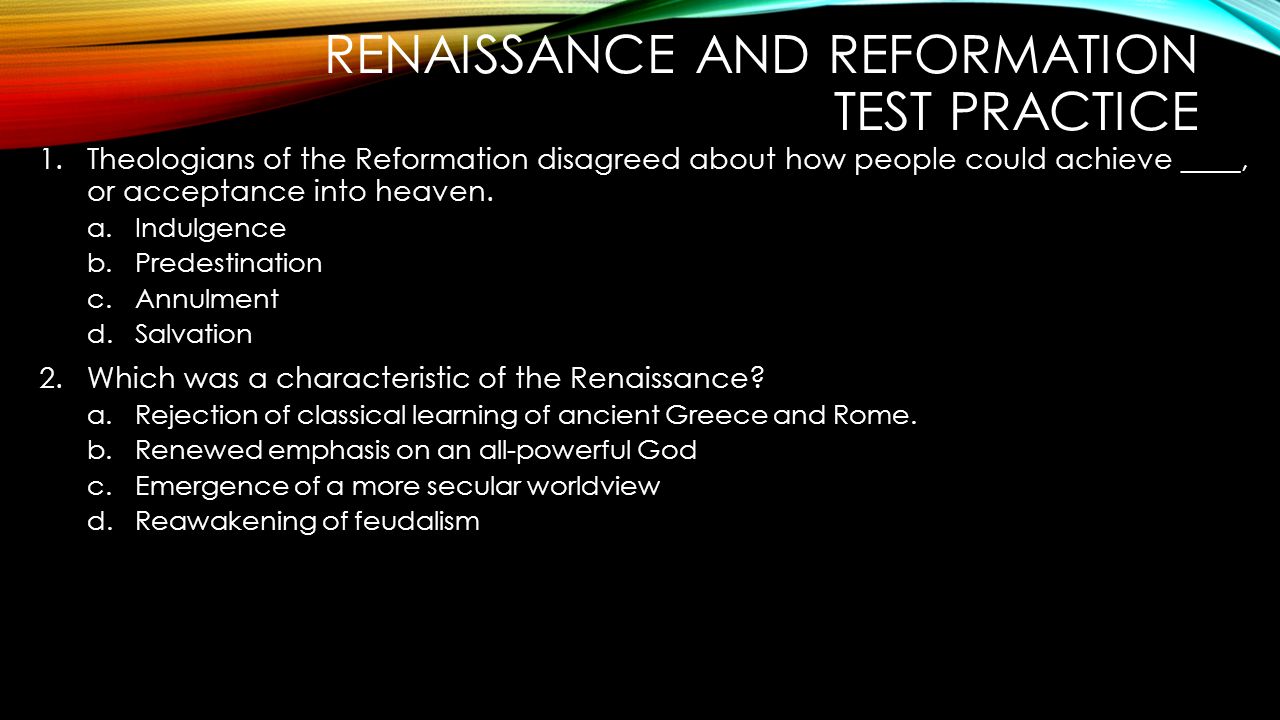 RENAISSANCE AND REFORMATION TEST PRACTICE

1. Theologians of the Reformation disagreed about how people could achieve ____, or acceptance into heaven.
a. Indulgence
b. Predestination
c. Annulment
d. Salvation

2. Which was a characteristic of the Renaissance?
a. Rejection of classical learning of ancient Greece and Rome.
b. Renewed emphasis on an all-powerful God
c. Emergence of a more secular worldview
d. Reawakening of feudalism